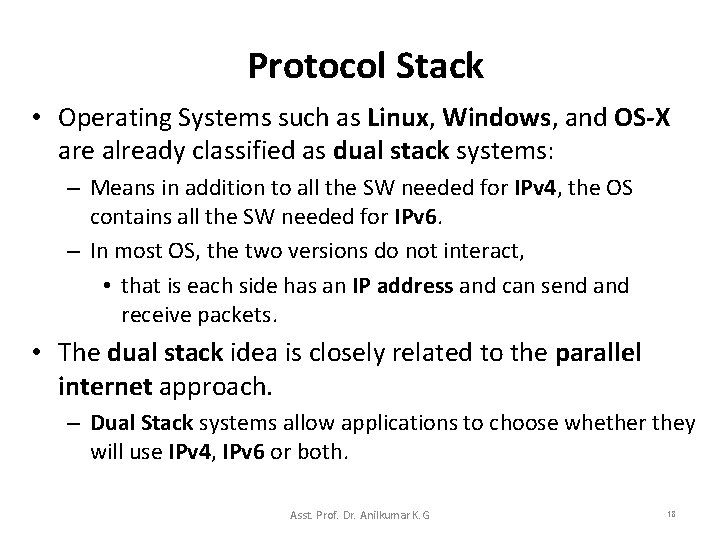 Protocol Stack

• Operating Systems such as Linux, Windows, and OS-X are already classified as dual stack systems:

– Means in addition to all the SW needed for IPv4, the OS contains all the SW needed for IPv6.

– In most OS, the two versions do not interact,

• that is each side has an IP address and can send and receive packets.

• The dual stack idea is closely related to the parallel internet approach.

– Dual Stack systems allow applications to choose whether they will use IPv4, IPv6 or both.

Asst. Prof. Dr. Anilkumar K.G

18